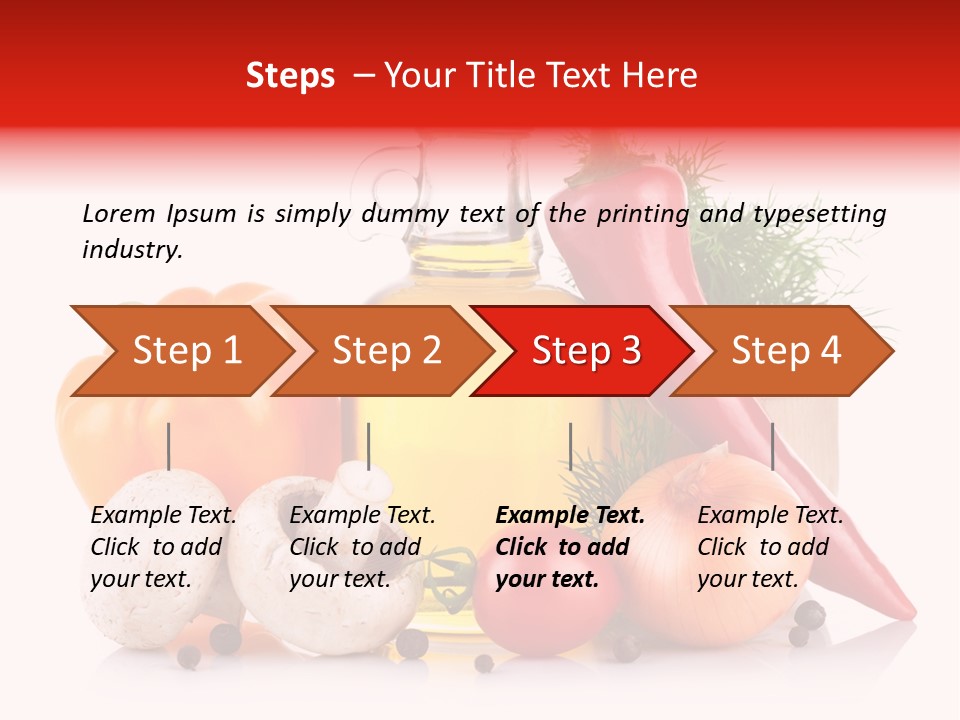 Steps – Your Title Text Here

Lorem Ipsum is simply dummy text of the printing and typesetting industry.

Step 1

Step 2

Step 3

Step 4

Example Text. Click to add your text.

Example Text. Click to add your text.

Example Text. Click to add your text.

Example Text. Click to add your text.